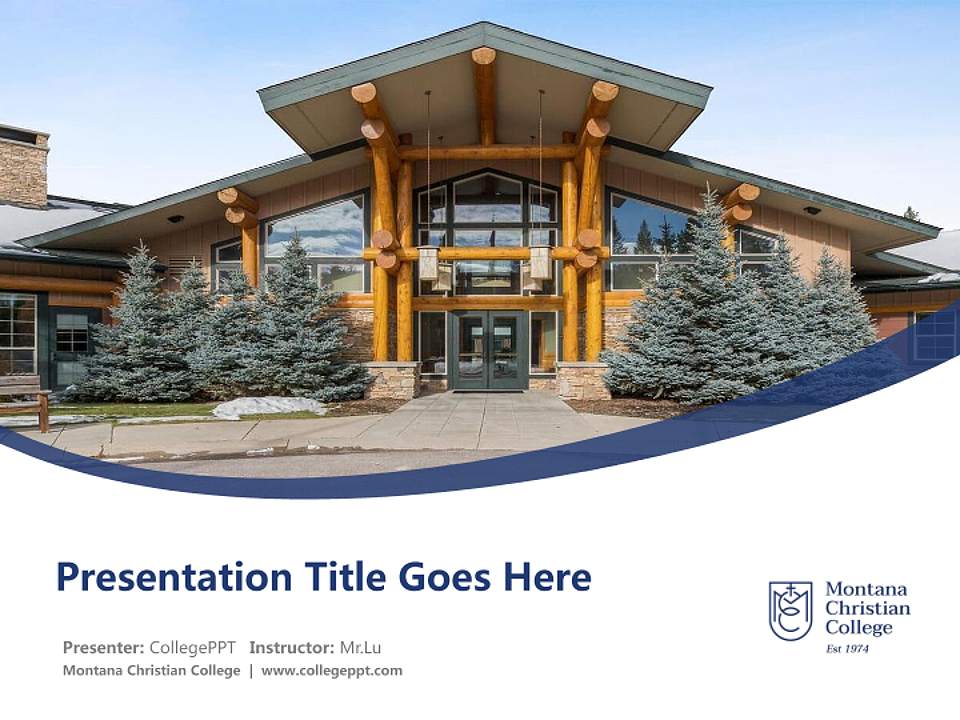 Presentation Title Goes Here

Presenter: CollegePPT Instructor: Mr.Lu
Montana Christian College | www.collegeppt.com

Montana Christian College
Est 1974